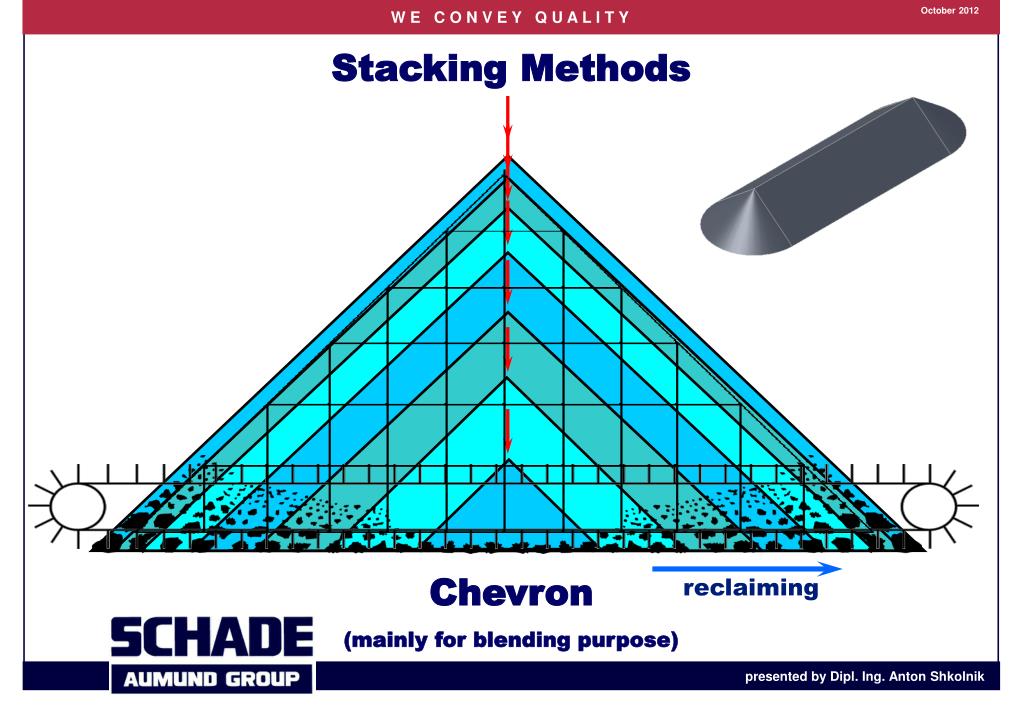 WE CONVEY QUALITY

October 2012

Stacking Methods

Chevron

reclaiming

(mainly for blending purpose)

SCHADE

AUMUND GROUP

presented by Dipl. Ing. Anton Shkolnik